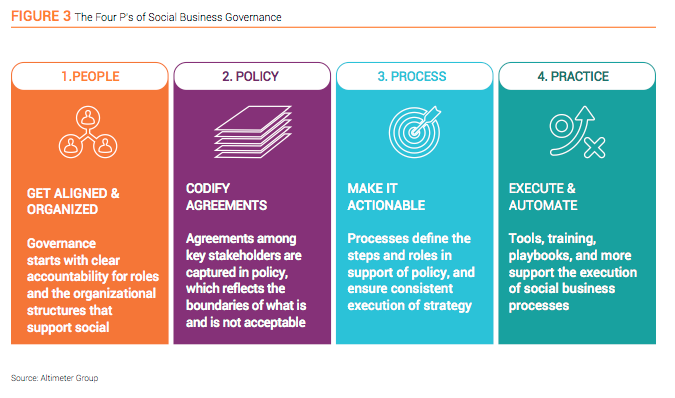 FIGURE 3 The Four P's of Social Business Governance

1.PEOPLE

GET ALIGNED & ORGANIZED

Governance starts with clear accountability for roles and the organizational structures that support social

2. POLICY

CODIFY AGREEMENTS

Agreements among key stakeholders are captured in policy, which reflects the boundaries of what is and is not acceptable

3. PROCESS

MAKE IT ACTIONABLE

Processes define the steps and roles in support of policy, and ensure consistent execution of strategy

4. PRACTICE

EXECUTE & AUTOMATE

Tools, training, playbooks, and more support the execution of social business processes

Source: Altimeter Group